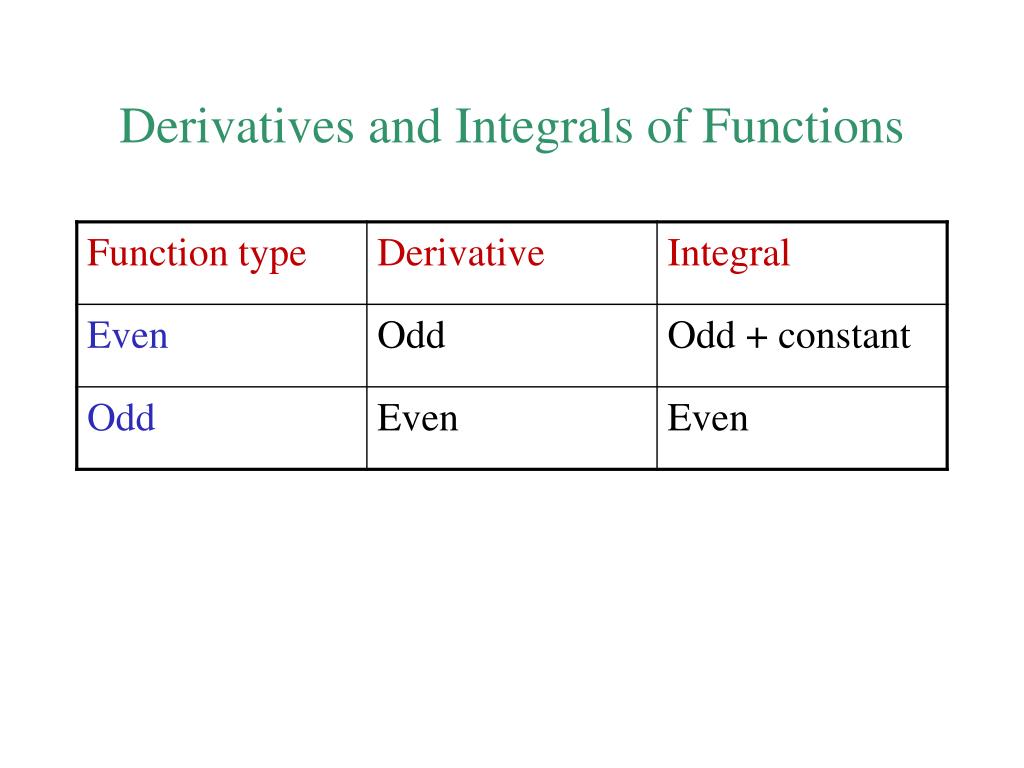 Derivatives and Integrals of Functions

| Function type | Derivative | Integral |
|---|---|---|
| Even | Odd | Odd + constant |
| Odd | Even | Even |